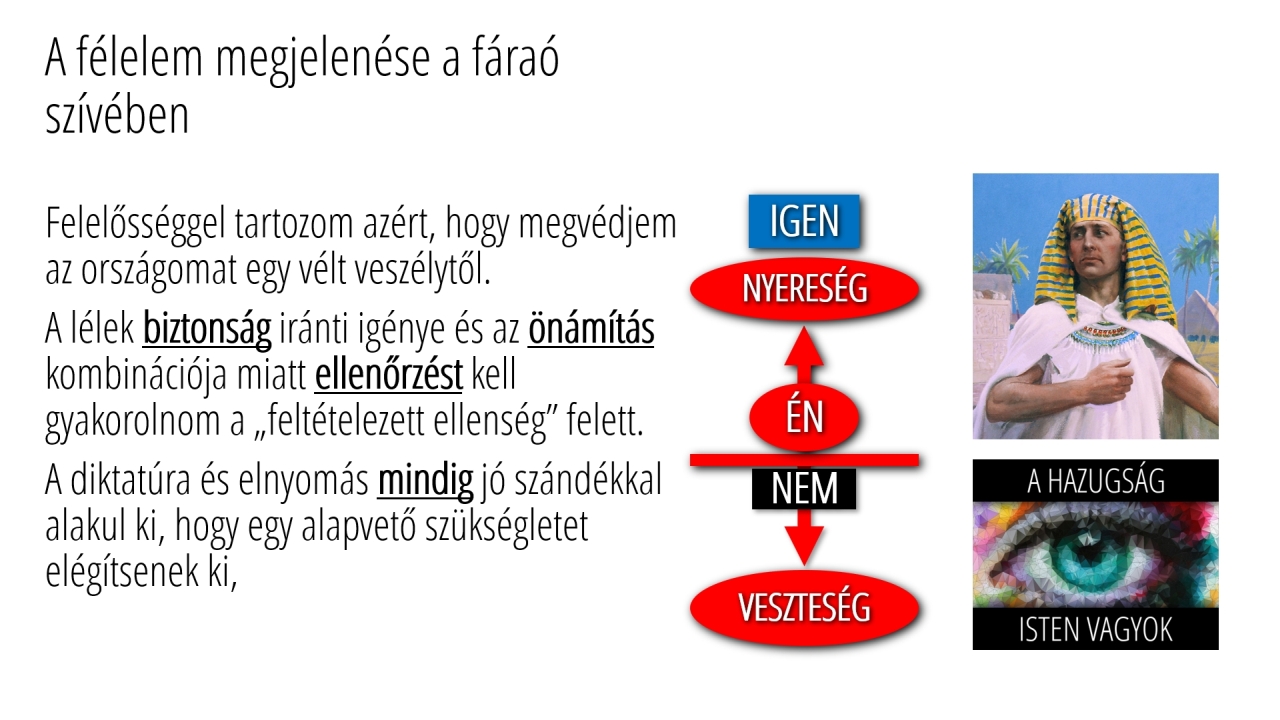 A félelem megjelenése a fáraó szívében

Felelősséggel tartozom azért, hogy megvédjem az országomat egy vélt veszélytől.

A lélek biztonság iránti igénye és az önámítás kombinációja miatt ellenőrzést kell gyakorolnom a „feltételezett ellenség” felett.

A diktatúra és elnyomás mindig jó szándékkal alakul ki, hogy egy alapvető szükségletet elégítsenek ki,

IGEN

NYERESÉG

ÉN

NEM

VESZTESÉG

A HAZUGSÁG

ISTEN VAGYOK